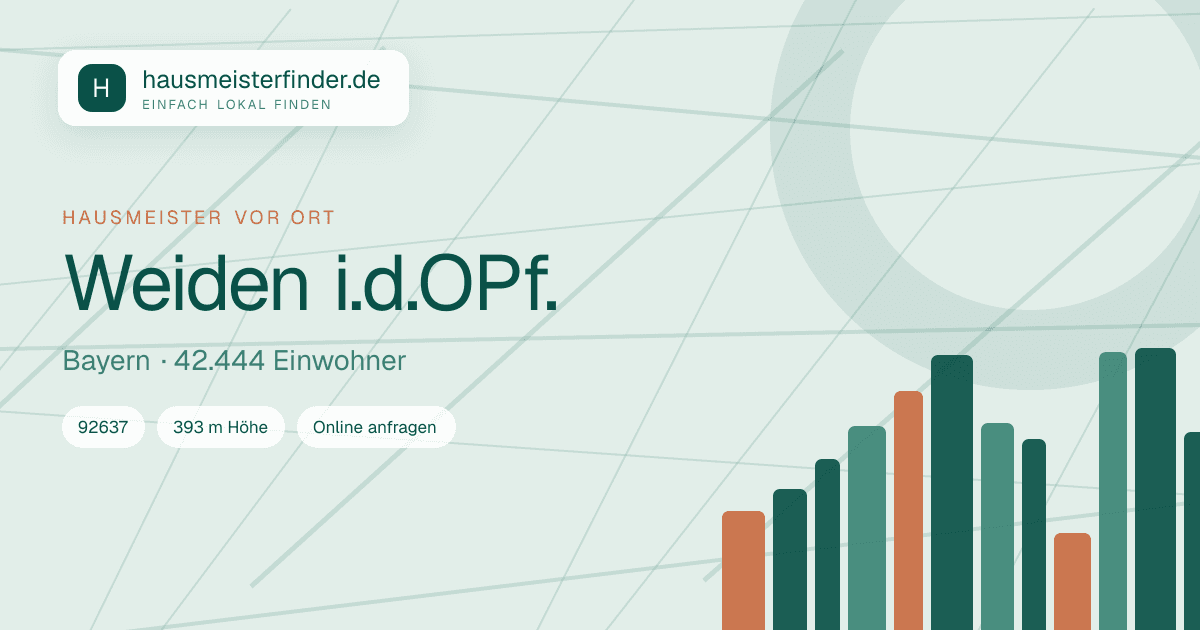 H
hausmeisterfinder.de
EINFACH LOKAL FINDEN

HAUSMEISTER VOR ORT

Weiden i.d.OPf.

Bayern · 42.444 Einwohner

92637
393 m Höhe
Online anfragen